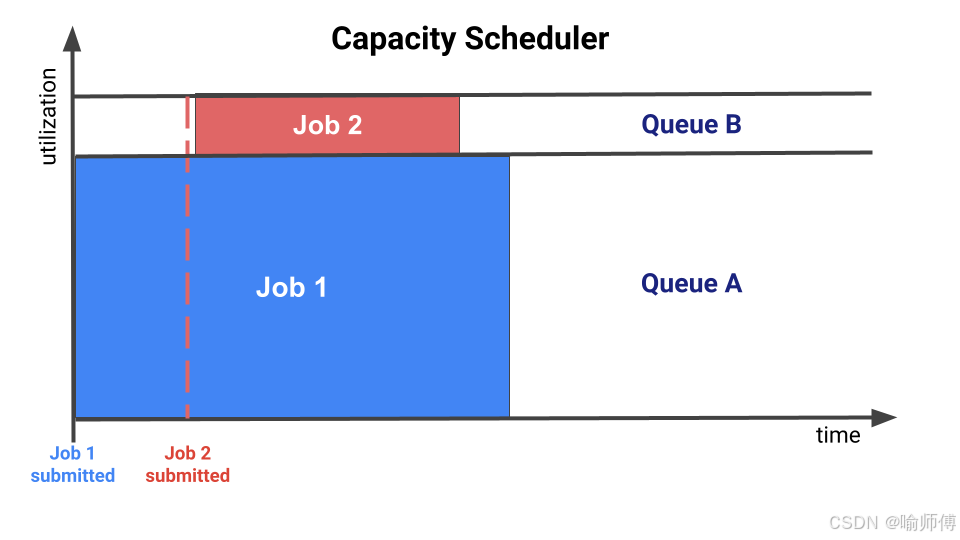 Capacity Scheduler

utilization

Job 2

Queue B

Job 1

Queue A

time

Job 1 submitted

Job 2 submitted

CSDN @喻师傅